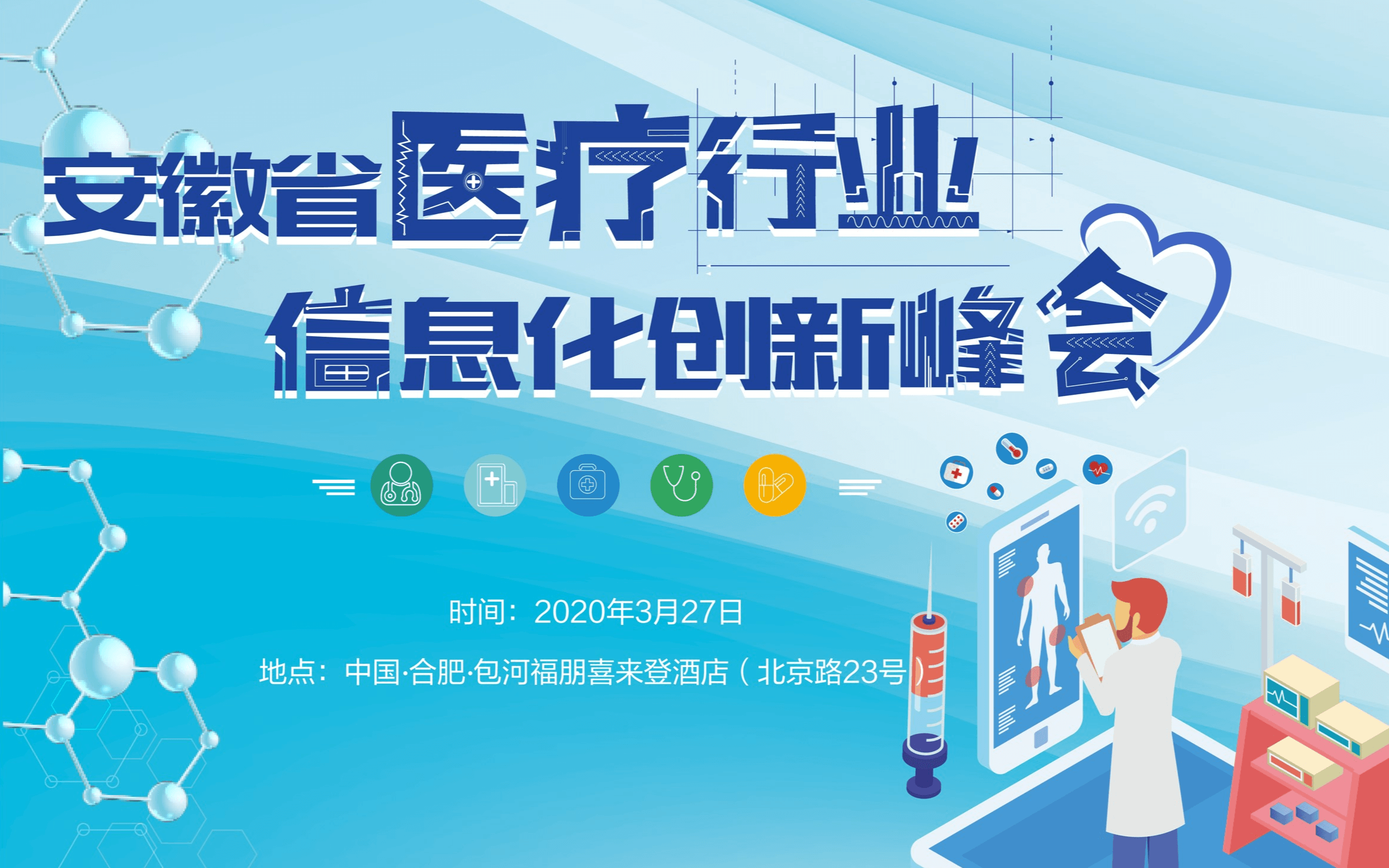 安徽省医疗行业
信息化创新峰会

时间：2020年3月27日

地点：中国·合肥·包河福朋喜来登酒店（北京路23号）